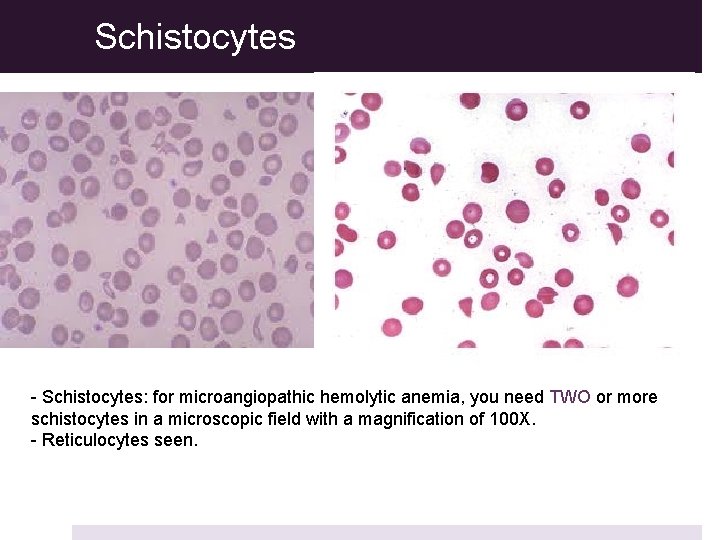 Schistocytes

- Schistocytes: for microangiopathic hemolytic anemia, you need TWO or more schistocytes in a microscopic field with a magnification of 100X.
- Reticulocytes seen.